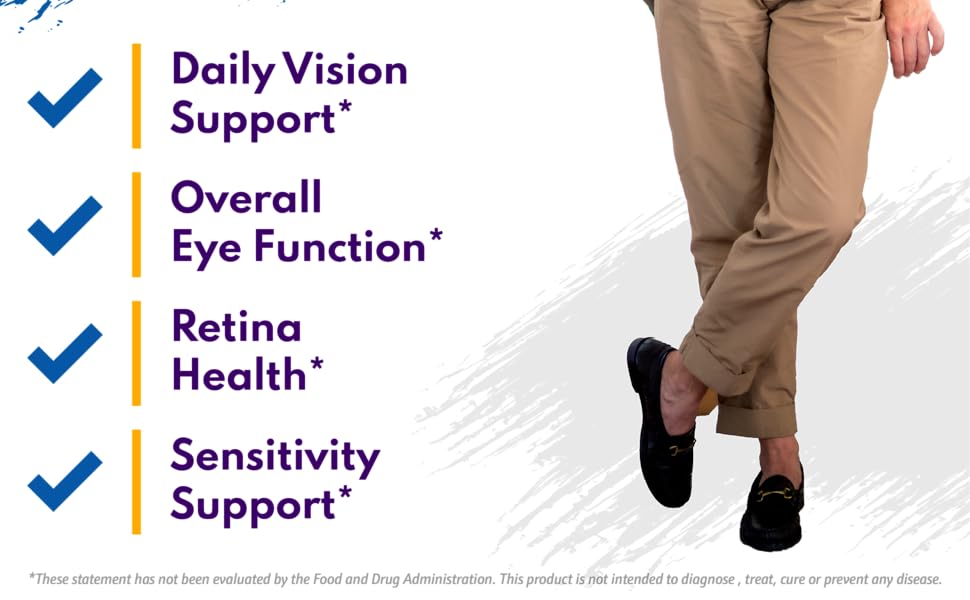 Daily Vision Support*

Overall Eye Function*

Retina Health*

Sensitivity Support*

*These statement has not been evaluated by the Food and Drug Administration. This product is not intended to diagnose , treat, cure or prevent any disease.